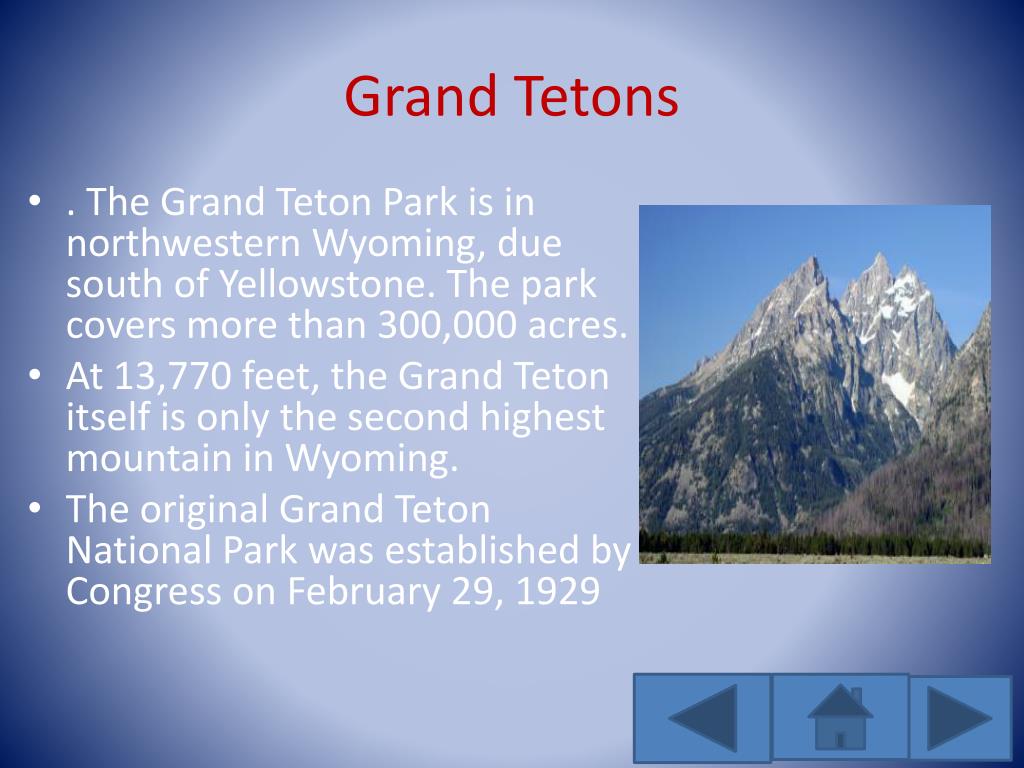 Grand Tetons

• . The Grand Teton Park is in northwestern Wyoming, due south of Yellowstone. The park covers more than 300,000 acres.
• At 13,770 feet, the Grand Teton itself is only the second highest mountain in Wyoming.
• The original Grand Teton National Park was established by Congress on February 29, 1929